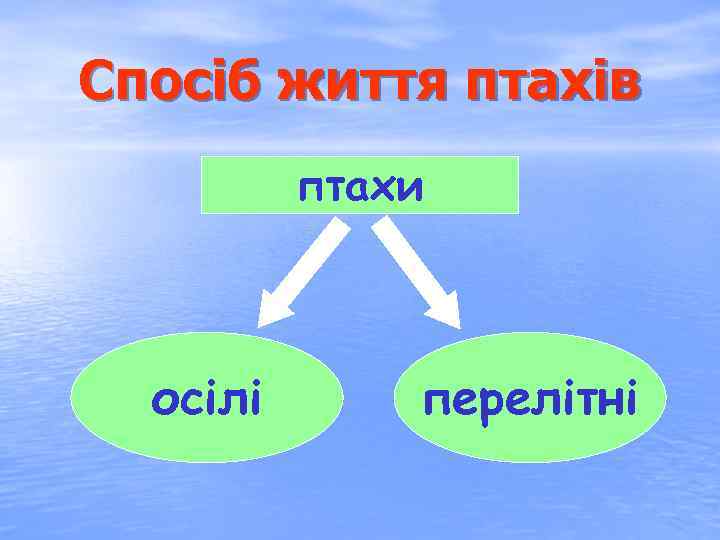 Спосіб життя птахів

птахи

осілі

перелітні